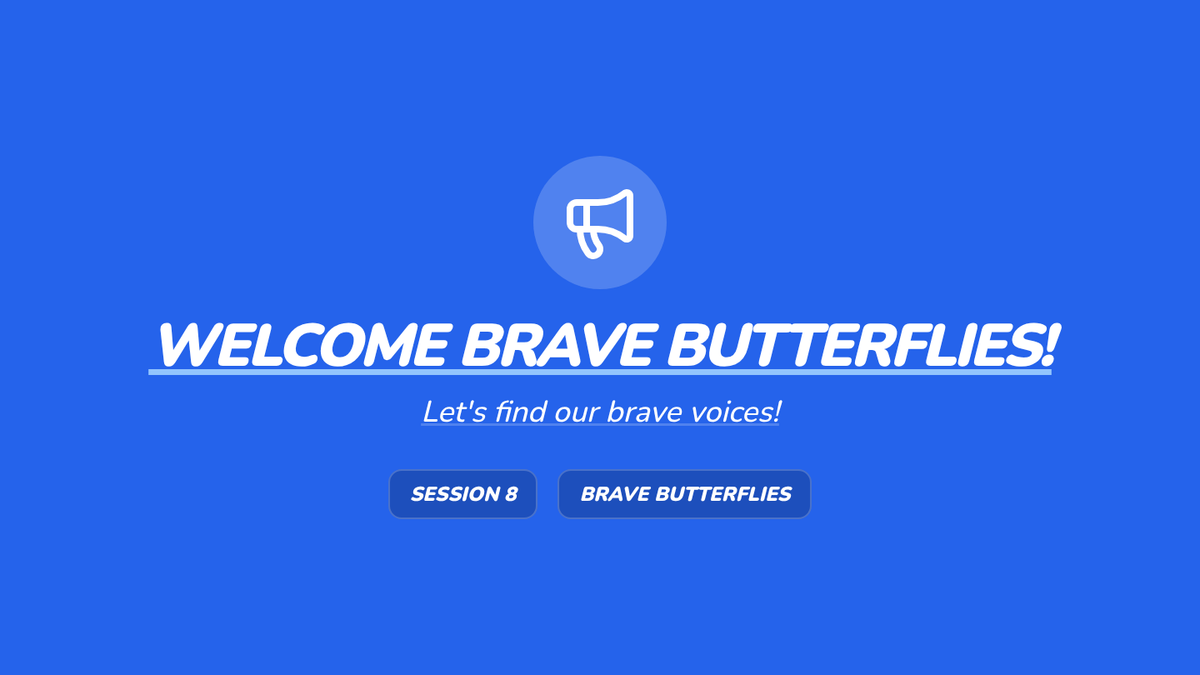 WELCOME BRAVE BUTTERFLIES!

Let's find our brave voices!

SESSION 8

BRAVE BUTTERFLIES